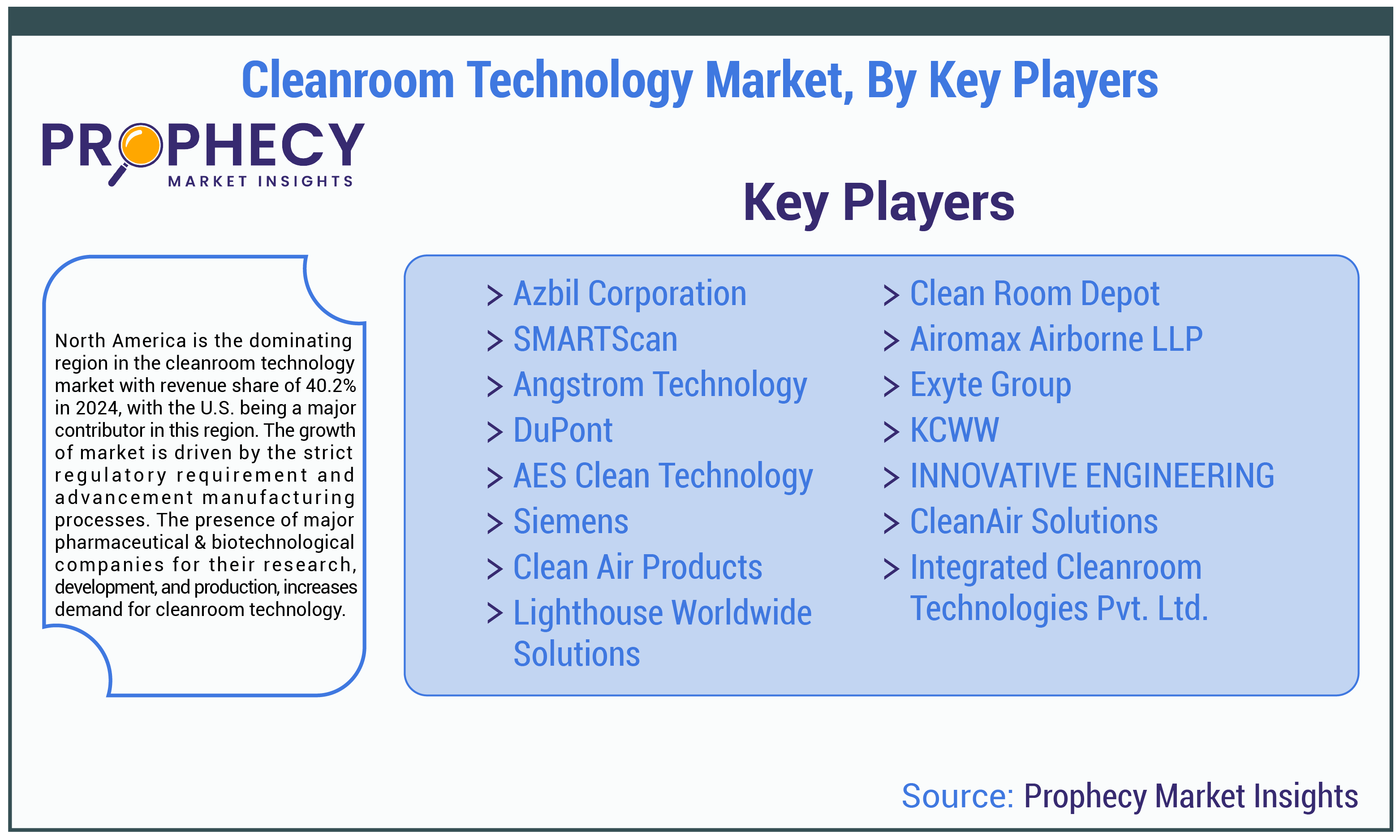 Cleanroom Technology Market, By Key Players

PROPHECY
MARKET INSIGHTS

Key Players

North America is the dominating region in the cleanroom technology market with revenue share of 40.2% in 2024, with the U.S. being a major contributor in this region. The growth of market is driven by the strict regulatory requirement and advancement manufacturing processes. The presence of major pharmaceutical & biotechnological companies for their research, development, and production, increases demand for cleanroom technology.

> Azbil Corporation
> SMARTScan
> Angstrom Technology
> DuPont
> AES Clean Technology
> Siemens
> Clean Air Products
> Lighthouse Worldwide Solutions

> Clean Room Depot
> Airomax Airborne LLP
> Exyte Group
> KCWW
> INNOVATIVE ENGINEERING
> CleanAir Solutions
> Integrated Cleanroom Technologies Pvt. Ltd.

Source: Prophecy Market Insights